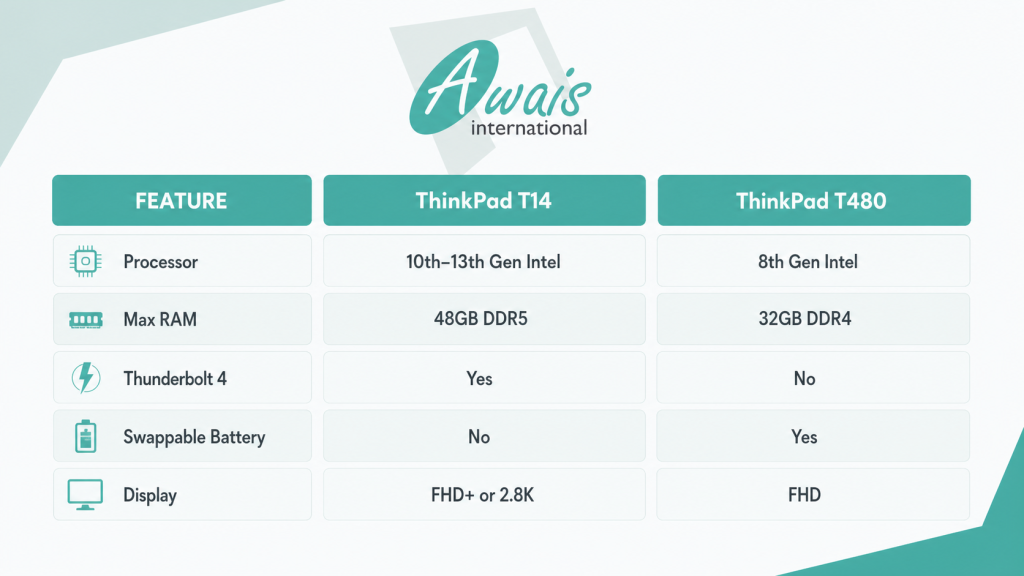 Awais
international

| FEATURE | ThinkPad T14 | ThinkPad T480 |
|---|---|---|
| Processor | 10th–13th Gen Intel | 8th Gen Intel |
| Max RAM | 48GB DDR5 | 32GB DDR4 |
| Thunderbolt 4 | Yes | No |
| Swappable Battery | No | Yes |
| Display | FHD+ or 2.8K | FHD |